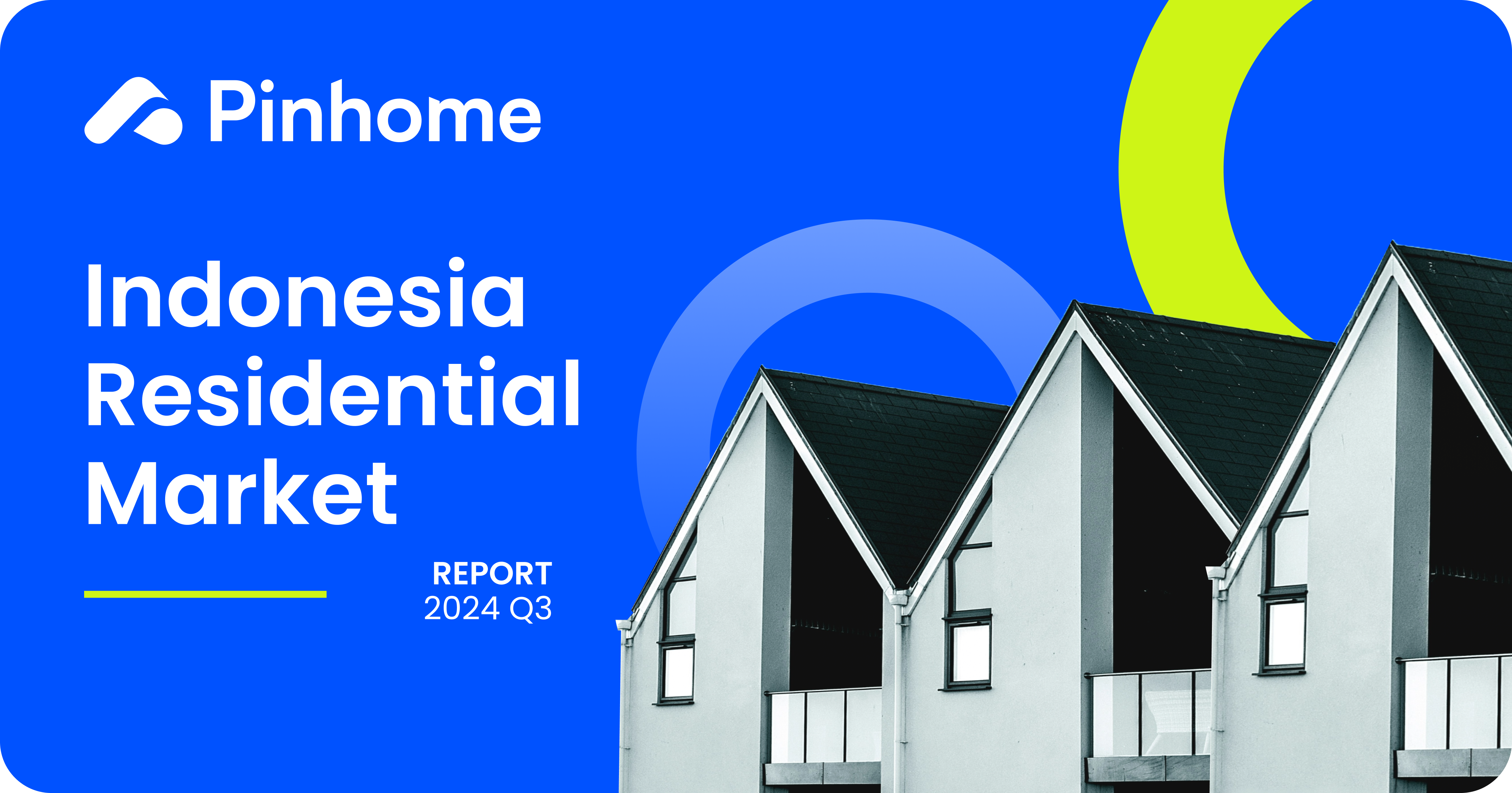 Pinhome

Indonesia Residential Market

REPORT
2024 Q3